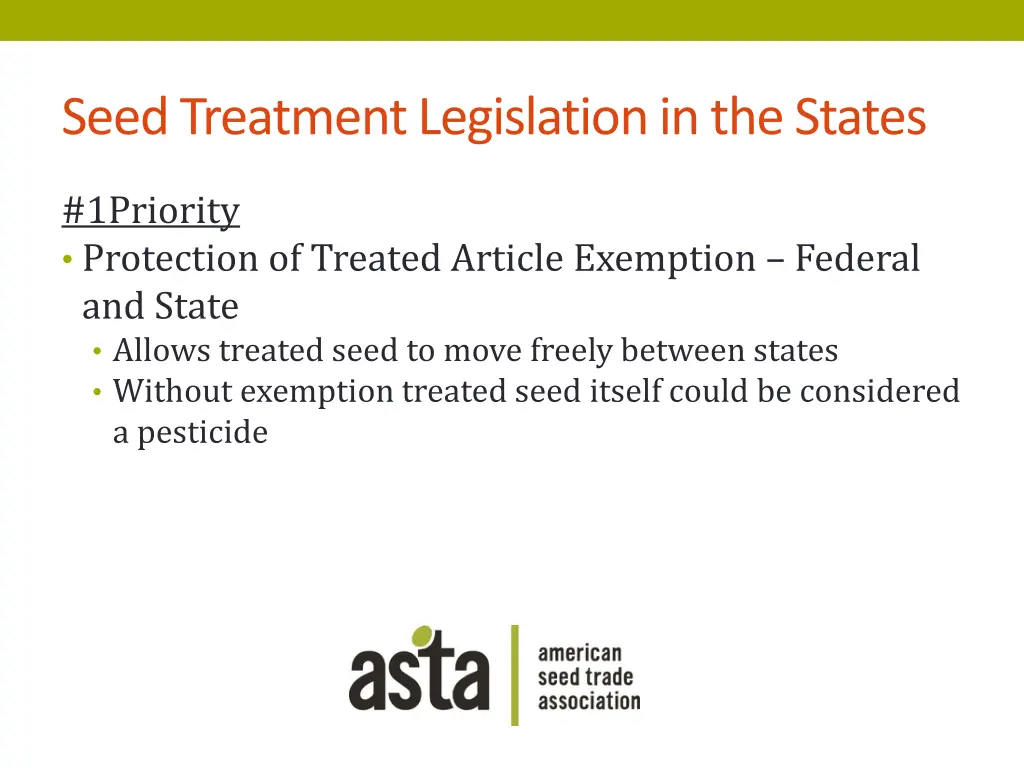 Seed Treatment Legislation in the States

#1Priority

• Protection of Treated Article Exemption – Federal and State
  • Allows treated seed to move freely between states
  • Without exemption treated seed itself could be considered a pesticide

asta

american
seed trade
association